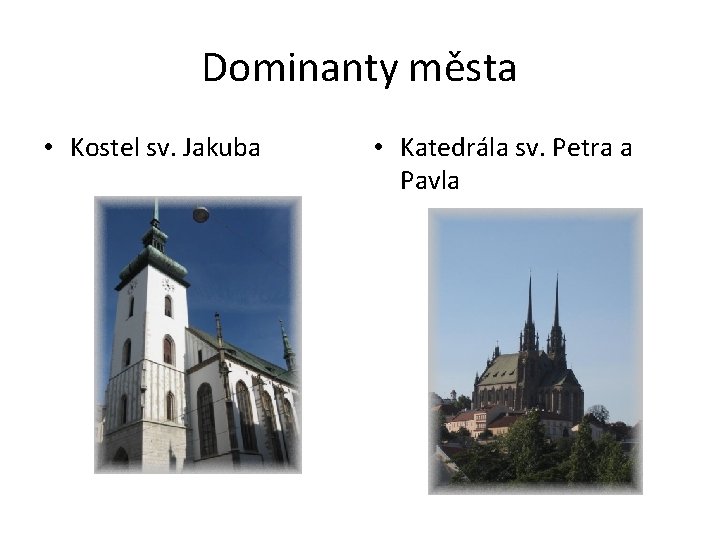 Dominanty města

• Kostel sv. Jakuba

• Katedrála sv. Petra a Pavla